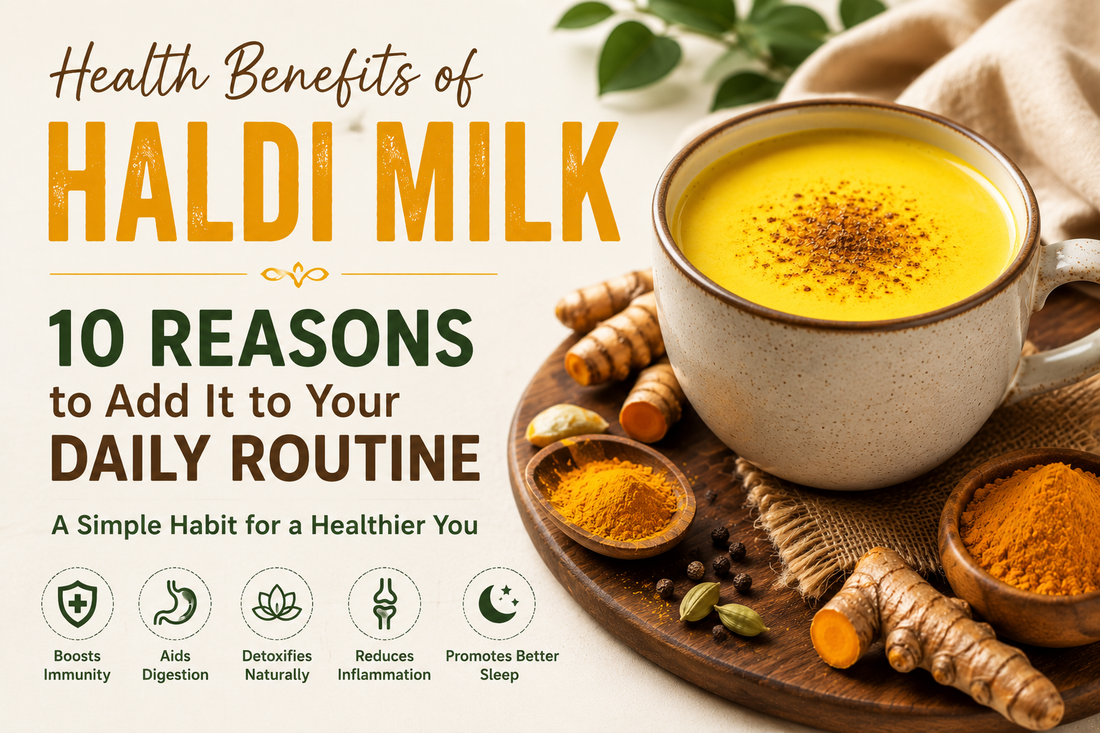 Health Benefits of

HALDI MILK

10 REASONS to Add It to Your DAILY ROUTINE

A Simple Habit for a Healthier You

Boosts Immunity

Aids Digestion

Detoxifies Naturally

Reduces Inflammation

Promotes Better Sleep